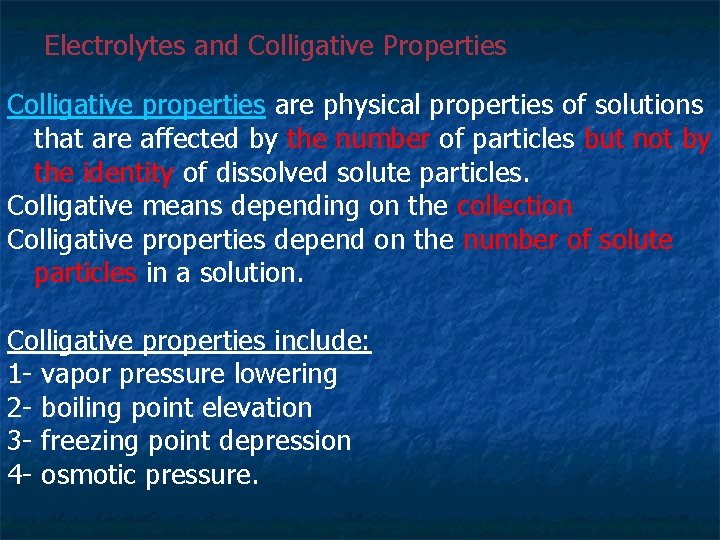 Electrolytes and Colligative Properties

Colligative properties are physical properties of solutions that are affected by the number of particles but not by the identity of dissolved solute particles.
Colligative means depending on the collection
Colligative properties depend on the number of solute particles in a solution.

Colligative properties include:
1- vapor pressure lowering
2- boiling point elevation
3- freezing point depression
4- osmotic pressure.